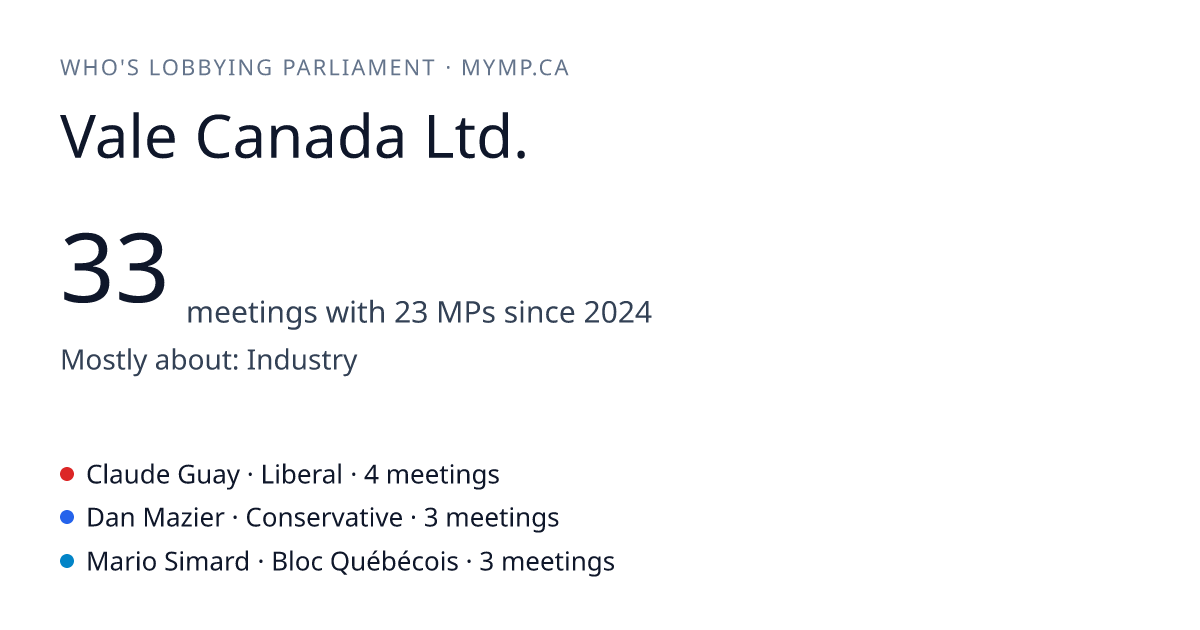 WHO'S LOBBYING PARLIAMENT · MYMP.CA

Vale Canada Ltd.

33 meetings with 23 MPs since 2024

Mostly about: Industry

Claude Guay · Liberal · 4 meetings
Dan Mazier · Conservative · 3 meetings
Mario Simard · Bloc Québécois · 3 meetings